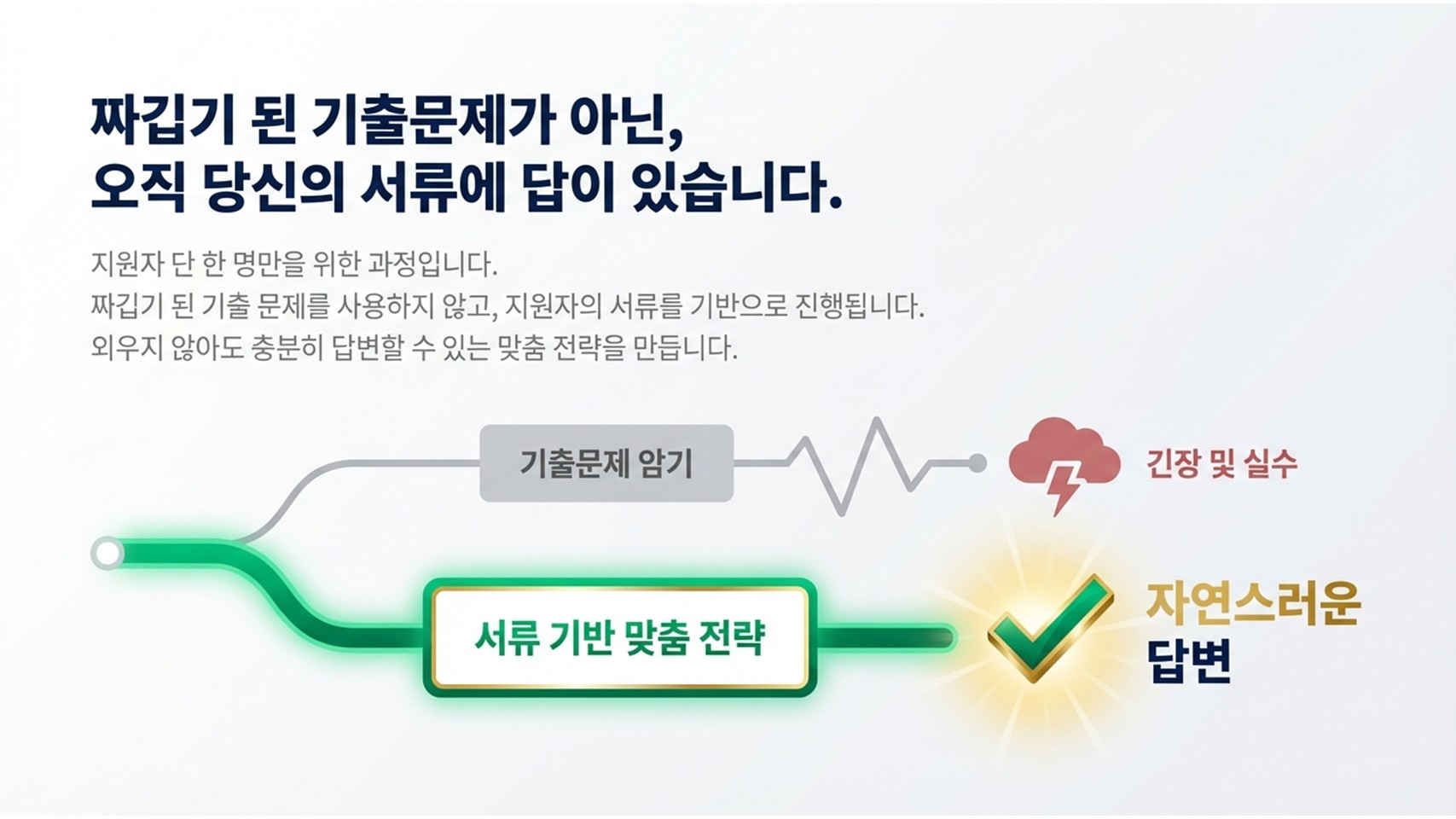 짜깁기 된 기출문제가 아닌,
오직 당신의 서류에 답이 있습니다.

지원자 단 한 명만을 위한 과정입니다.
짜깁기 된 기출 문제를 사용하지 않고, 지원자의 서류를 기반으로 진행됩니다.
외우지 않아도 충분히 답변할 수 있는 맞춤 전략을 만듭니다.

기출문제 암기

긴장 및 실수

서류 기반 맞춤 전략

자연스러운
답변